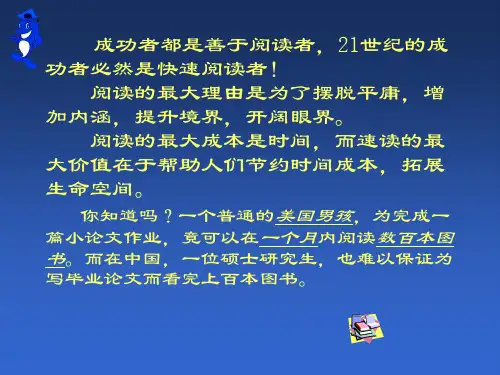 成功者都是善于阅读者，21世纪的成功者必然是快速阅读者！

阅读的最大理由是为了摆脱平庸，增加内涵，提升境界，开阔眼界。

阅读的最大成本是时间，而速读的最大价值在于帮助人们节约时间成本，拓展生命空间。

你知道吗？一个普通的美国男孩，为完成一篇小论文作业，竟可以在一个月内阅读数百本图书。而在中国，一位硕士研究生，也难以保证为写毕业论文而看完上百本图书。